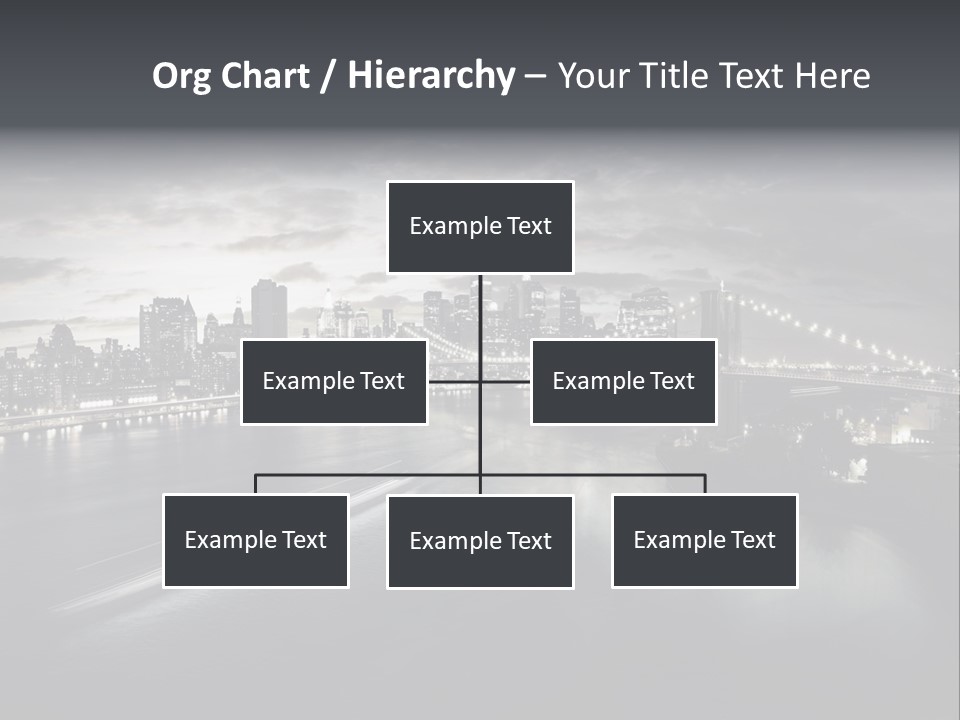 Org Chart / Hierarchy – Your Title Text Here

Example Text

Example Text

Example Text

Example Text

Example Text

Example Text